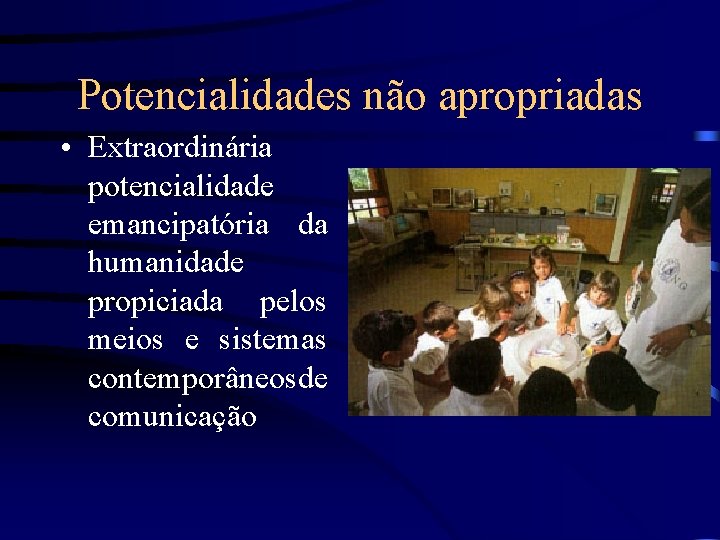 Potencialidades não apropriadas

• Extraordinária potencialidade emancipatória da humanidade propiciada pelos meios e sistemas contemporâneos de comunicação